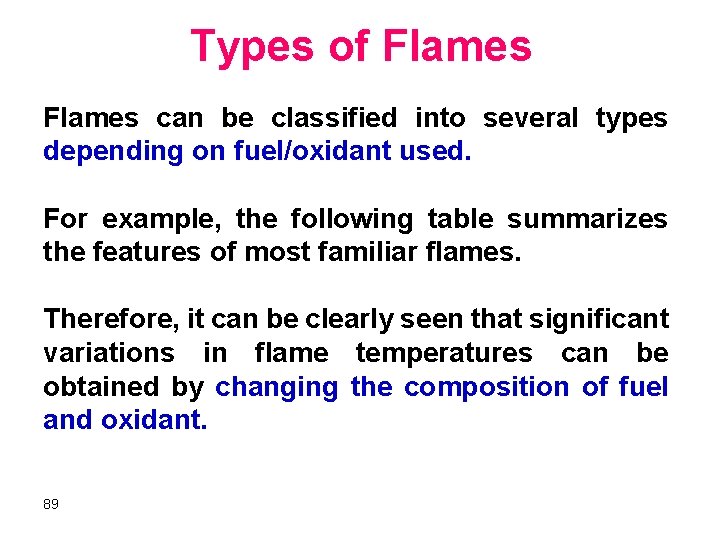 Types of Flames

Flames can be classified into several types depending on fuel/oxidant used.

For example, the following table summarizes the features of most familiar flames.

Therefore, it can be clearly seen that significant variations in flame temperatures can be obtained by changing the composition of fuel and oxidant.

89